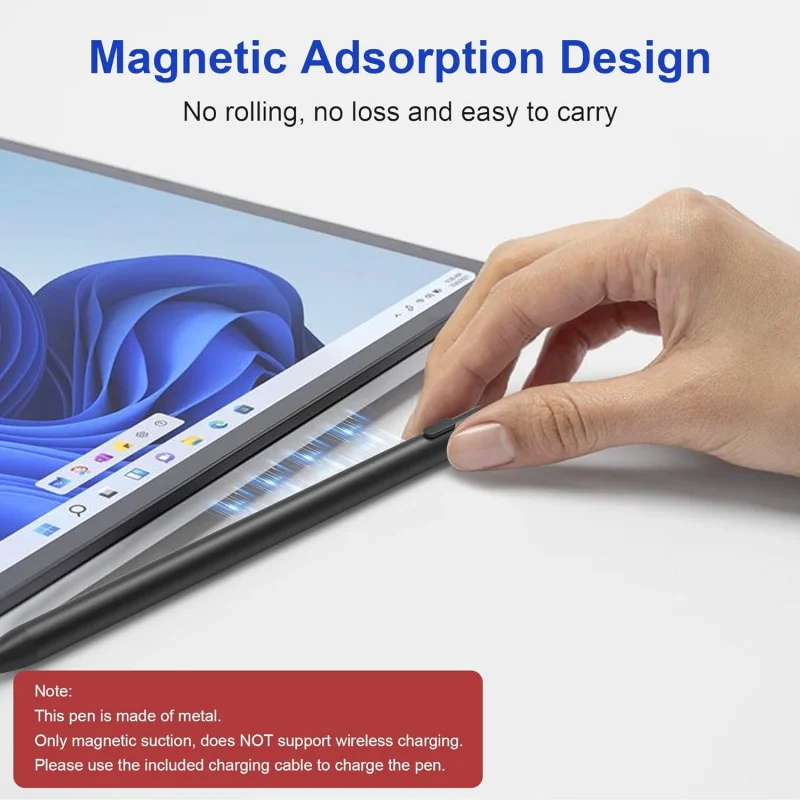 Magnetic Adsorption Design

No rolling, no loss and easy to carry

Note:
This pen is made of metal.
Only magnetic suction, does NOT support wireless charging.
Please use the included charging cable to charge the pen.